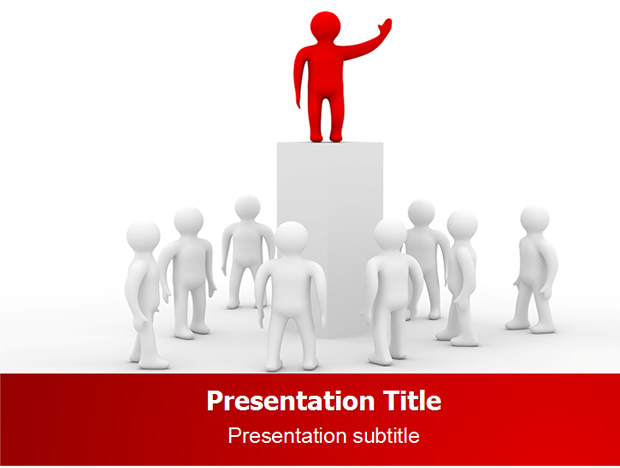 Presentation Title

Presentation subtitle